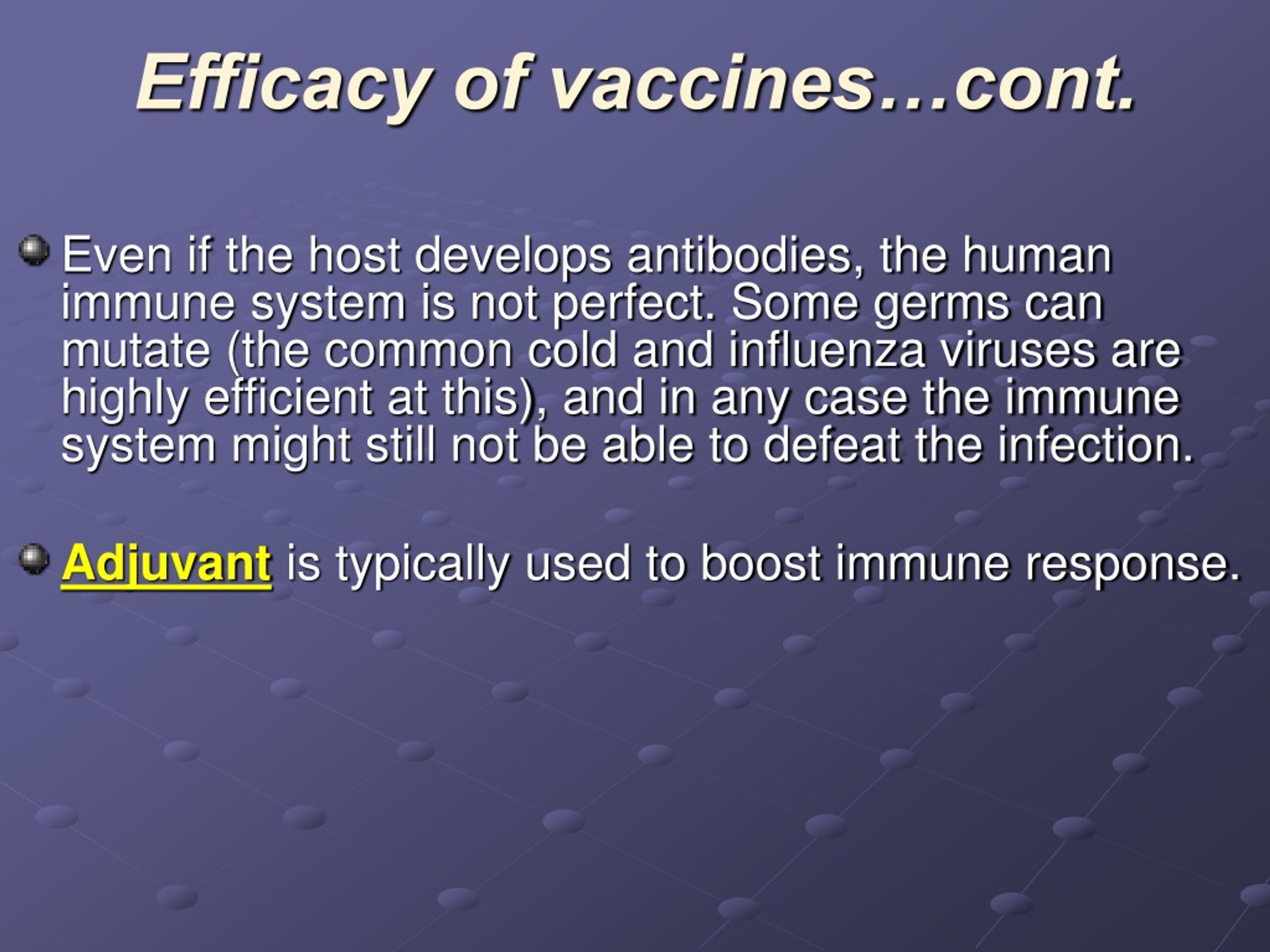 Efficacy of vaccines…cont.

Even if the host develops antibodies, the human immune system is not perfect. Some germs can mutate (the common cold and influenza viruses are highly efficient at this), and in any case the immune system might still not be able to defeat the infection.

Adjuvant is typically used to boost immune response.